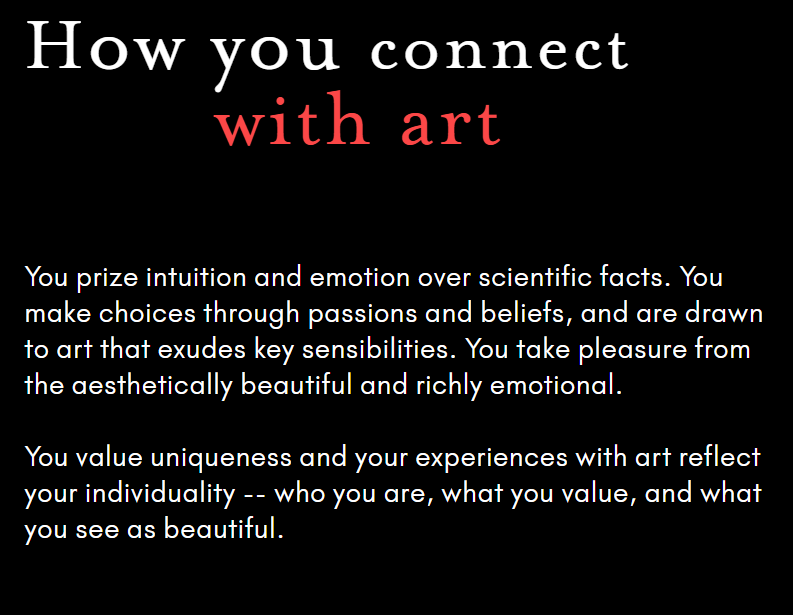 How you connect with art

You prize intuition and emotion over scientific facts. You make choices through passions and beliefs, and are drawn to art that exudes key sensibilities. You take pleasure from the aesthetically beautiful and richly emotional.

You value uniqueness and your experiences with art reflect your individuality -- who you are, what you value, and what you see as beautiful.